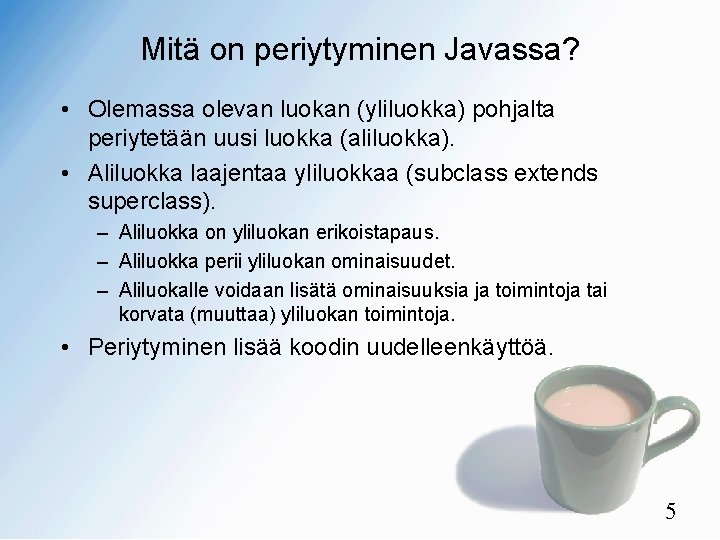 Mitä on periytyminen Javassa?

• Olemassa olevan luokan (yliluokka) pohjalta periytetään uusi luokka (aliluokka).

• Aliluokka laajentaa yliluokkaa (subclass extends superclass).

– Aliluokka on yliluokan erikoistapaus.

– Aliluokka perii yliluokan ominaisuudet.

– Aliluokalle voidaan lisätä ominaisuuksia ja toimintoja tai korvata (muuttaa) yliluokan toimintoja.

• Periytyminen lisää koodin uudelleenkäyttöä.

5